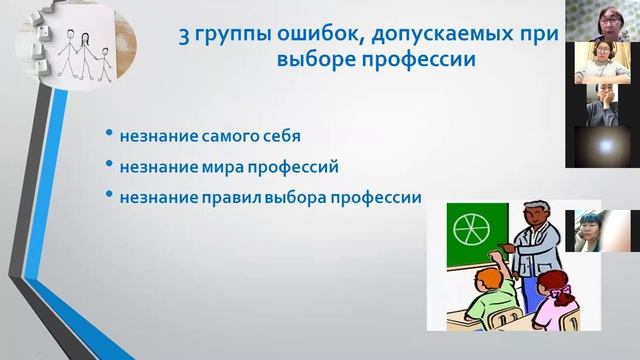 3 группы ошибок, допускаемых при выборе профессии

• незнание самого себя
• незнание мира профессий
• незнание правил выбора профессии